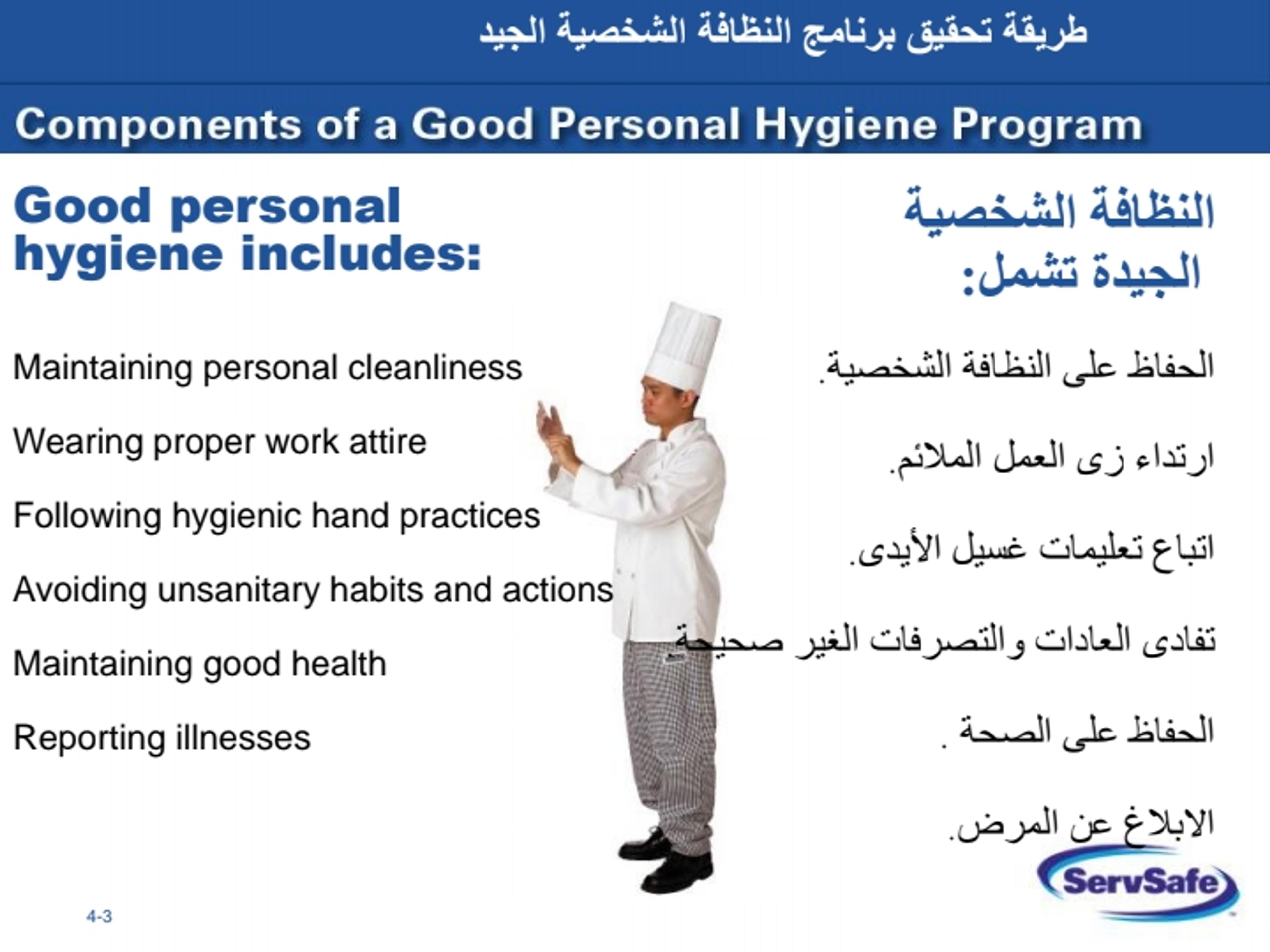 طريقة تحقيق برنامج النظافة الشخصية الجيد

Components of a Good Personal Hygiene Program

Good personal hygiene includes:

Maintaining personal cleanliness

Wearing proper work attire

Following hygienic hand practices

Avoiding unsanitary habits and actions

Maintaining good health

Reporting illnesses

النظافة الشخصية الجيدة تشمل:

الحفاظ على النظافة الشخصية.

ارتداء زى العمل الملائم.

اتباع تعليمات غسيل الأيدى.

تفادى العادات والتصرفات الغير صحيحة

الحفاظ على الصحة .

الابلاغ عن المرض.

ServSafe

4-3